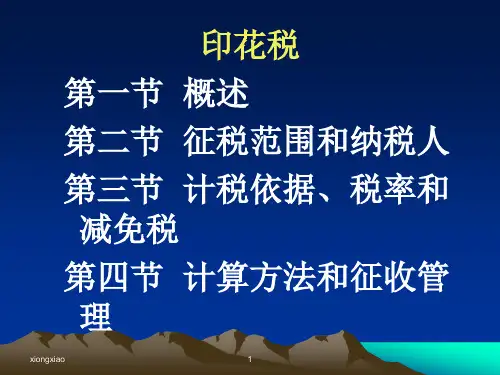 印花税

第一节 概述

第二节 征税范围和纳税人

第三节 计税依据、税率和减免税

第四节 计算方法和征收管理

xiongxiao

1